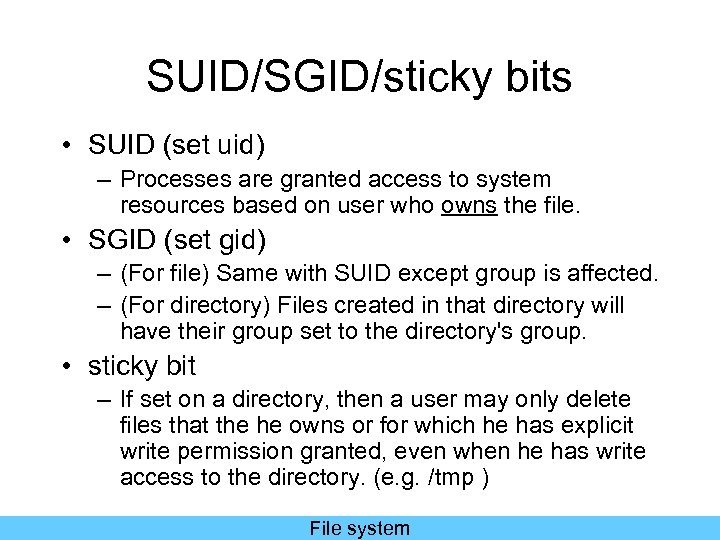 SUID/SGID/sticky bits

• SUID (set uid)
– Processes are granted access to system resources based on user who owns the file.

• SGID (set gid)
– (For file) Same with SUID except group is affected.
– (For directory) Files created in that directory will have their group set to the directory's group.

• sticky bit
– If set on a directory, then a user may only delete files that the he owns or for which he has explicit write permission granted, even when he has write access to the directory. (e.g. /tmp )

File system